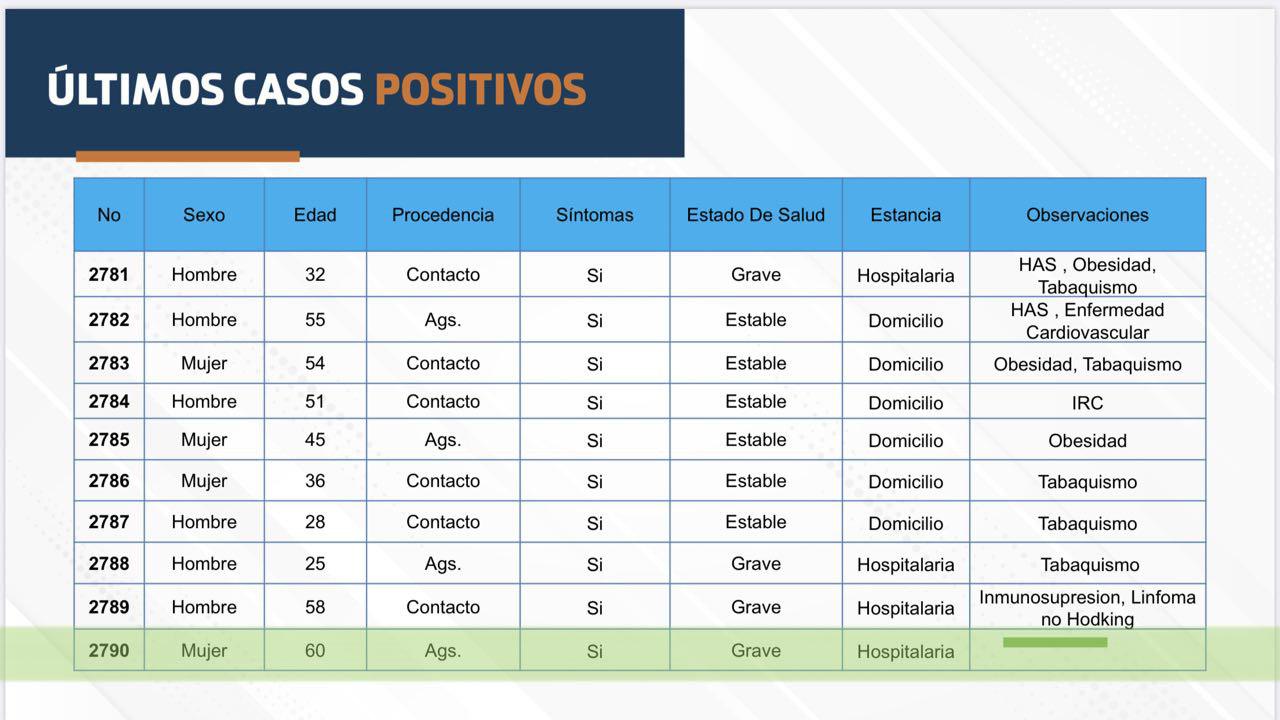 ÚLTIMOS CASOS POSITIVOS

| No | Sexo | Edad | Procedencia | Síntomas | Estado De Salud | Estancia | Observaciones |
|---|---|---|---|---|---|---|---|
| 2781 | Hombre | 32 | Contacto | Si | Grave | Hospitalaria | HAS , Obesidad, Tabaquismo |
| 2782 | Hombre | 55 | Ags. | Si | Estable | Domicilio | HAS , Enfermedad Cardiovascular |
| 2783 | Mujer | 54 | Contacto | Si | Estable | Domicilio | Obesidad, Tabaquismo |
| 2784 | Hombre | 51 | Contacto | Si | Estable | Domicilio | IRC |
| 2785 | Mujer | 45 | Ags. | Si | Estable | Domicilio | Obesidad |
| 2786 | Mujer | 36 | Contacto | Si | Estable | Domicilio | Tabaquismo |
| 2787 | Hombre | 28 | Contacto | Si | Estable | Domicilio | Tabaquismo |
| 2788 | Hombre | 25 | Ags. | Si | Grave | Hospitalaria | Tabaquismo |
| 2789 | Hombre | 58 | Contacto | Si | Grave | Hospitalaria | Inmunosupresion, Linfoma no Hodking |
| 2790 | Mujer | 60 | Ags. | Si | Grave | Hospitalaria | |